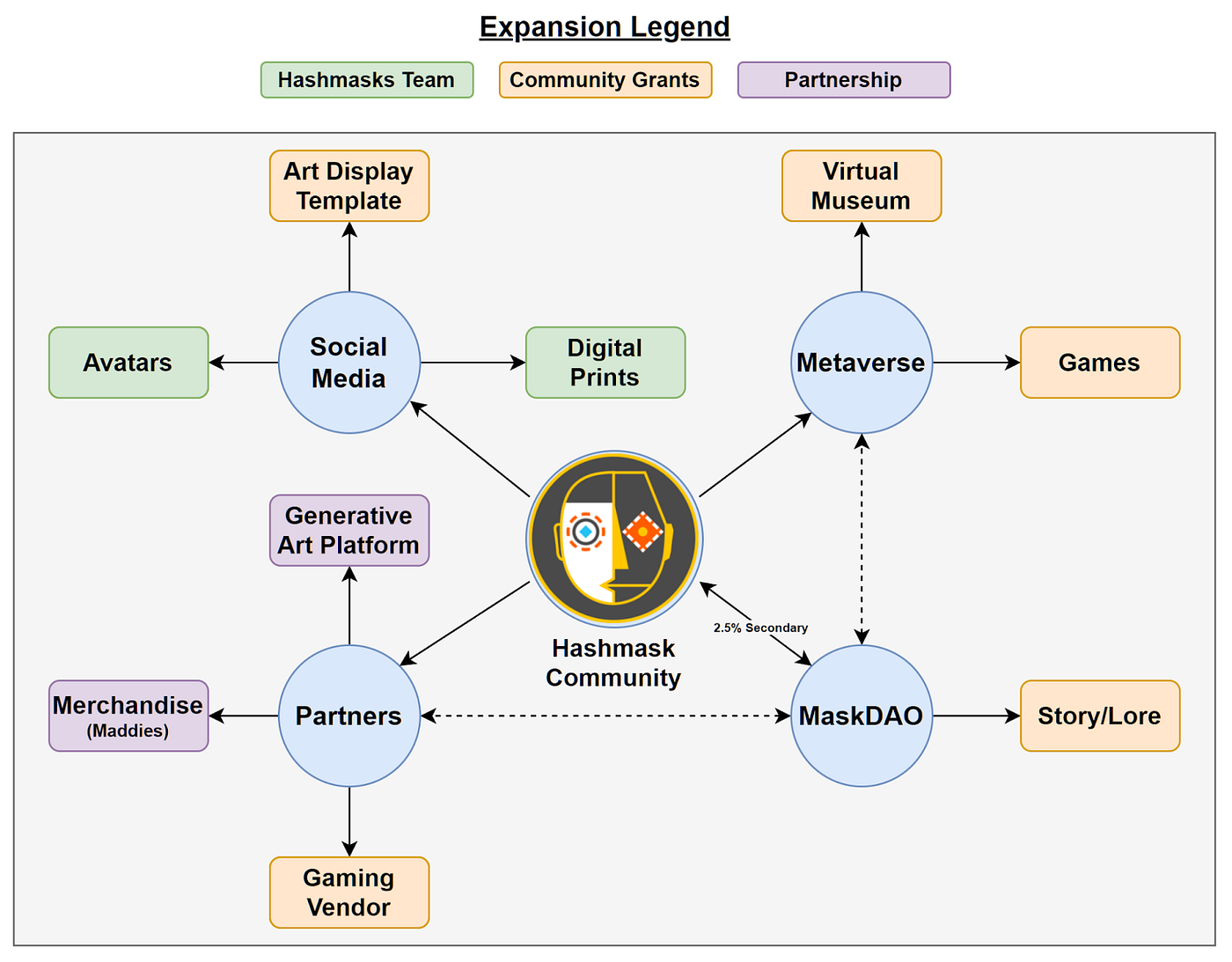 Expansion Legend

Hashmasks Team

Community Grants

Partnership

Art Display Template

Virtual Museum

Avatars

Social Media

Digital Prints

Metaverse

Games

Generative Art Platform

Hashmask Community

2.5% Secondary

Merchandise (Maddies)

Partners

MaskDAO

Story/Lore

Gaming Vendor